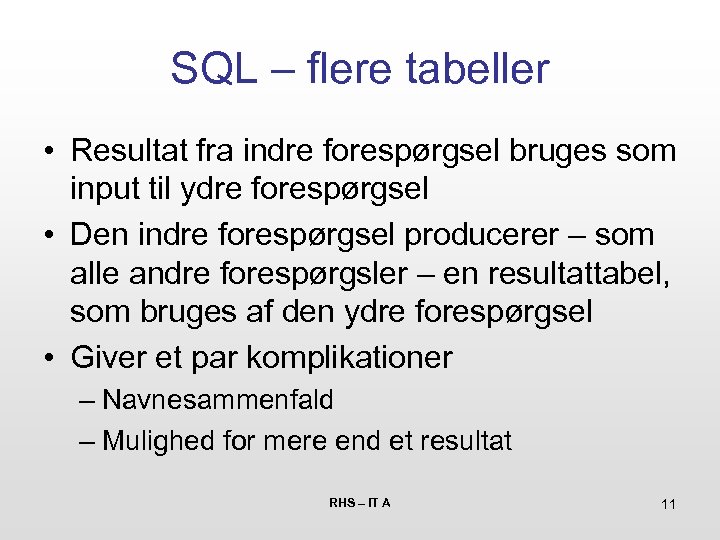 SQL – flere tabeller

• Resultat fra indre forespørgsel bruges som input til ydre forespørgsel
• Den indre forespørgsel producerer – som alle andre forespørgsler – en resultattabel, som bruges af den ydre forespørgsel
• Giver et par komplikationer
– Navnesammenfald
– Mulighed for mere end et resultat

RHS – IT A

11